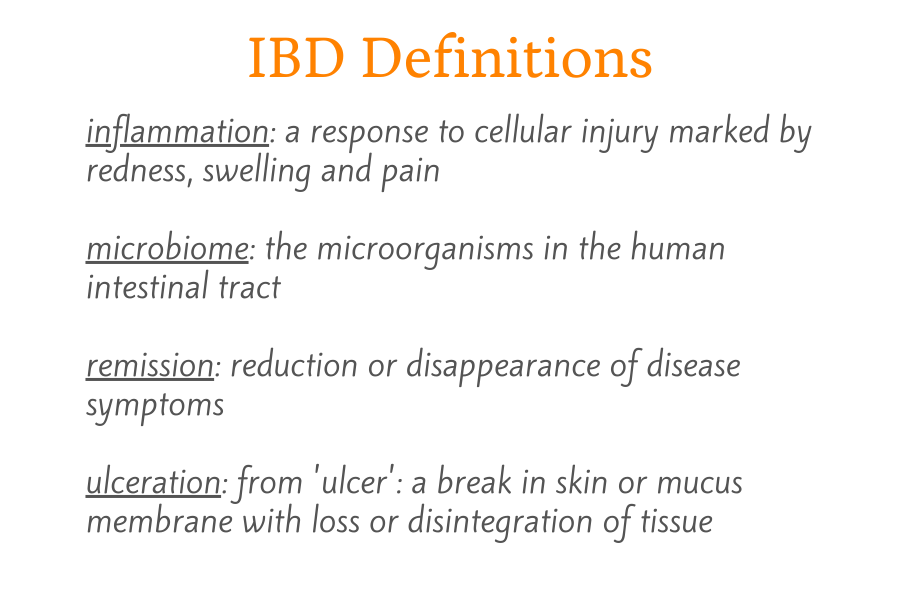 IBD Definitions

inflammation: a response to cellular injury marked by redness, swelling and pain

microbiome: the microorganisms in the human intestinal tract

remission: reduction or disappearance of disease symptoms

ulceration: from 'ulcer': a break in skin or mucus membrane with loss or disintegration of tissue